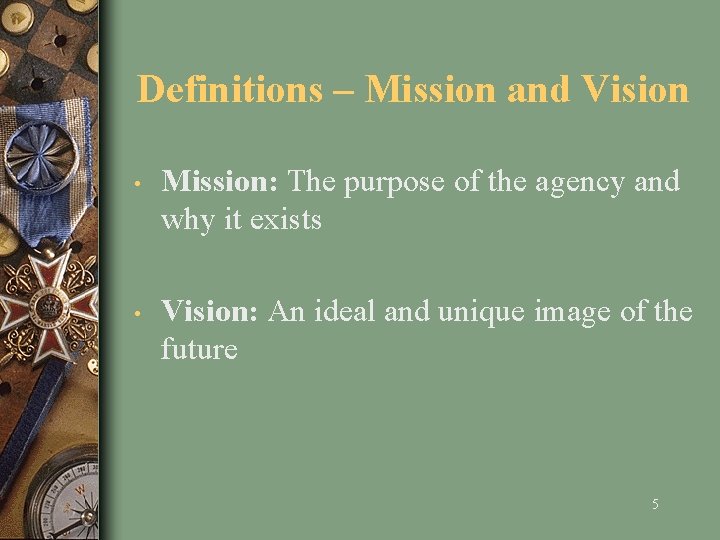 Definitions – Mission and Vision

• Mission: The purpose of the agency and why it exists

• Vision: An ideal and unique image of the future

5